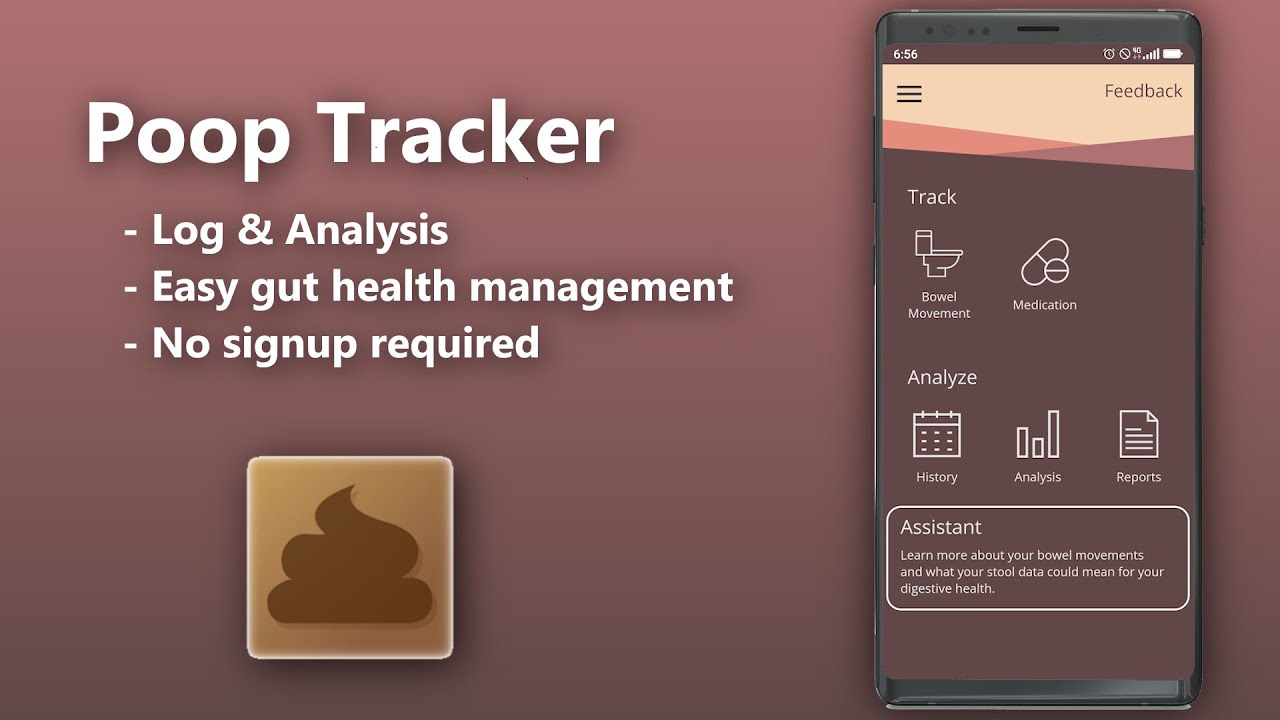 Poop Tracker

- Log & Analysis
- Easy gut health management
- No signup required

6:56

Feedback

Track

Bowel Movement

Medication

Analyze

History

Analysis

Reports

Assistant

Learn more about your bowel movements and what your stool data could mean for your digestive health.